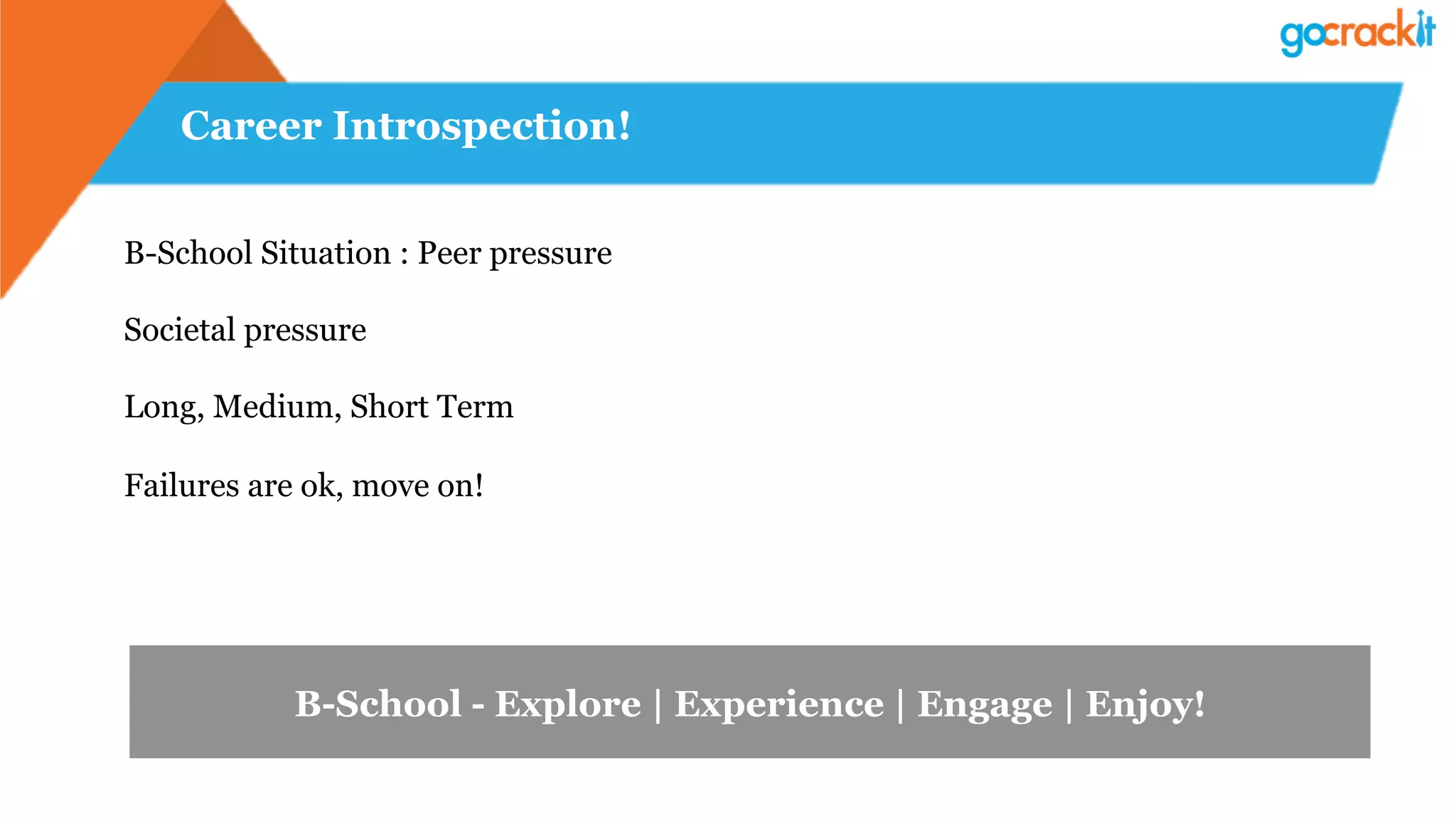 gocrackit

Career Introspection!

B-School Situation : Peer pressure

Societal pressure

Long, Medium, Short Term

Failures are ok, move on!

B-School - Explore | Experience | Engage | Enjoy!